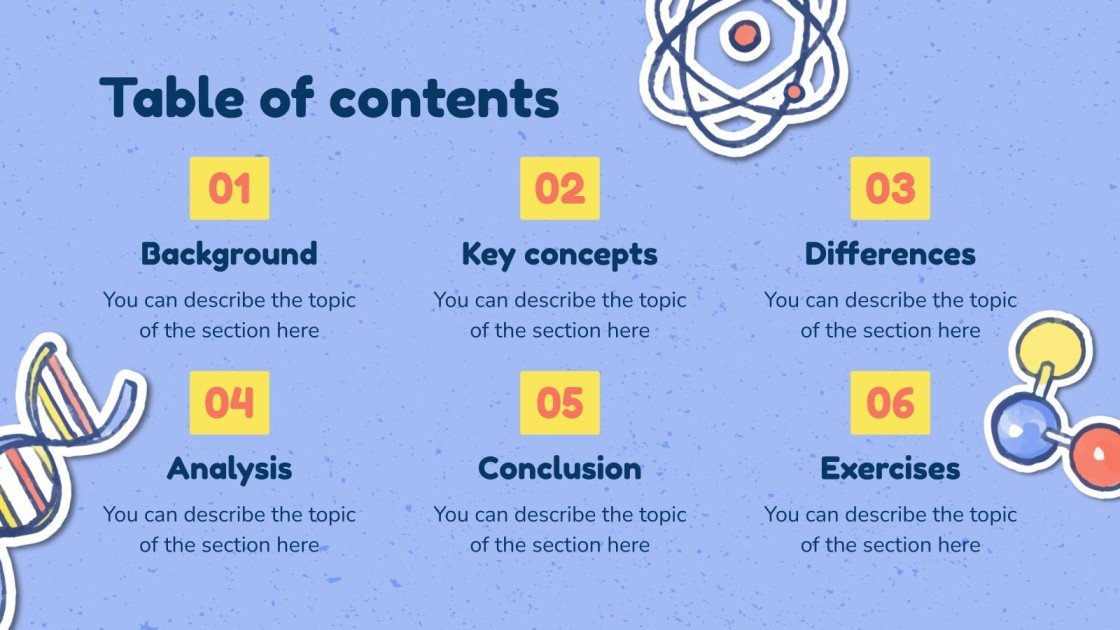 Table of contents

01
Background
You can describe the topic of the section here

02
Key concepts
You can describe the topic of the section here

03
Differences
You can describe the topic of the section here

04
Analysis
You can describe the topic of the section here

05
Conclusion
You can describe the topic of the section here

06
Exercises
You can describe the topic of the section here